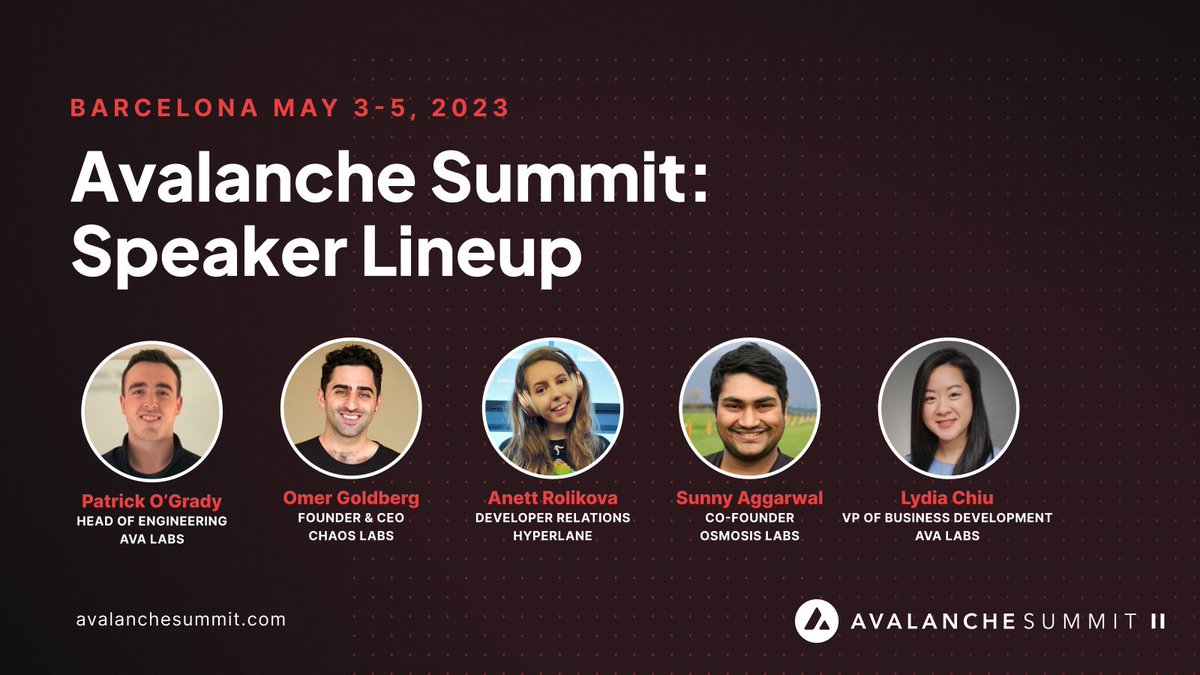 BARCELONA MAY 3-5, 2023

Avalanche Summit: Speaker Lineup

Patrick O'Grady
HEAD OF ENGINEERING
AVA LABS

Omer Goldberg
FOUNDER & CEO
CHAOS LABS

Anett Rolikova
DEVELOPER RELATIONS
HYPERLANE

Sunny Aggarwal
CO-FOUNDER
OSMOSIS LABS

Lydia Chiu
VP OF BUSINESS DEVELOPMENT
AVA LABS

avalanchesummit.com

AVALANCHE SUMMIT II